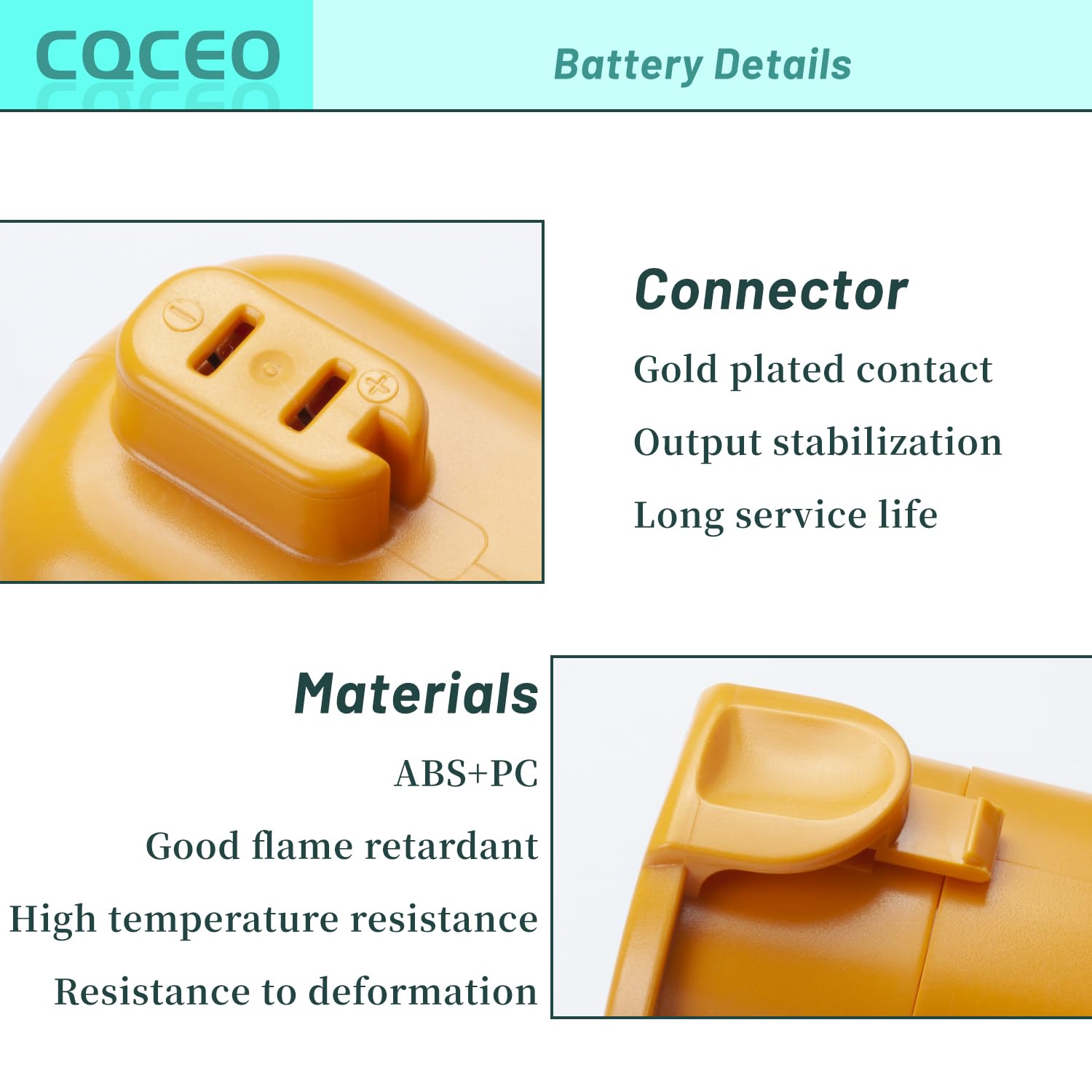 CQCEO

Battery Details

Connector

Gold plated contact

Output stabilization

Long service life

Materials

ABS+PC

Good flame retardant

High temperature resistance

Resistance to deformation